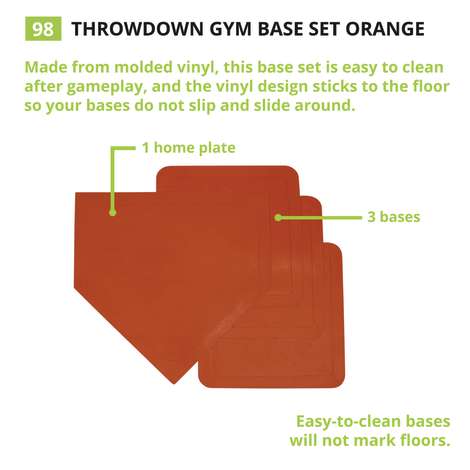 98 THROWDOWN GYM BASE SET ORANGE

Made from molded vinyl, this base set is easy to clean after gameplay, and the vinyl design sticks to the floor so your bases do not slip and slide around.

1 home plate

3 bases

Easy-to-clean bases will not mark floors.